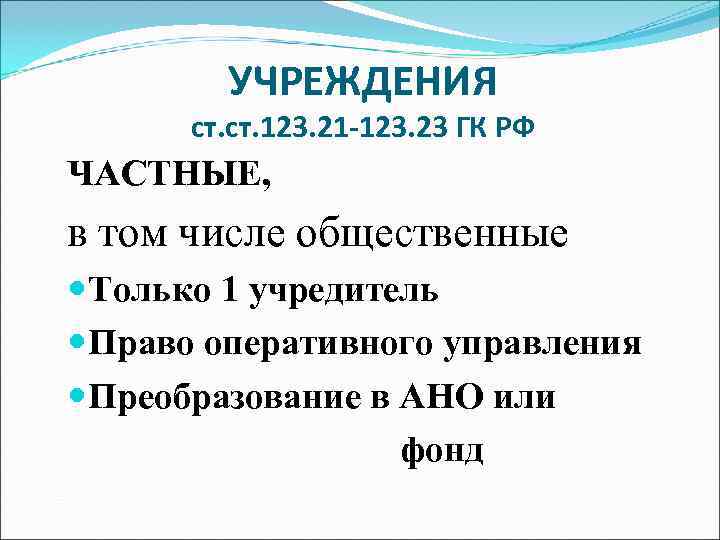 УЧРЕЖДЕНИЯ
ст.ст.123.21-123.23 ГК РФ

ЧАСТНЫЕ,
в том числе общественные

• Только 1 учредитель
• Право оперативного управления
• Преобразование в АНО или фонд